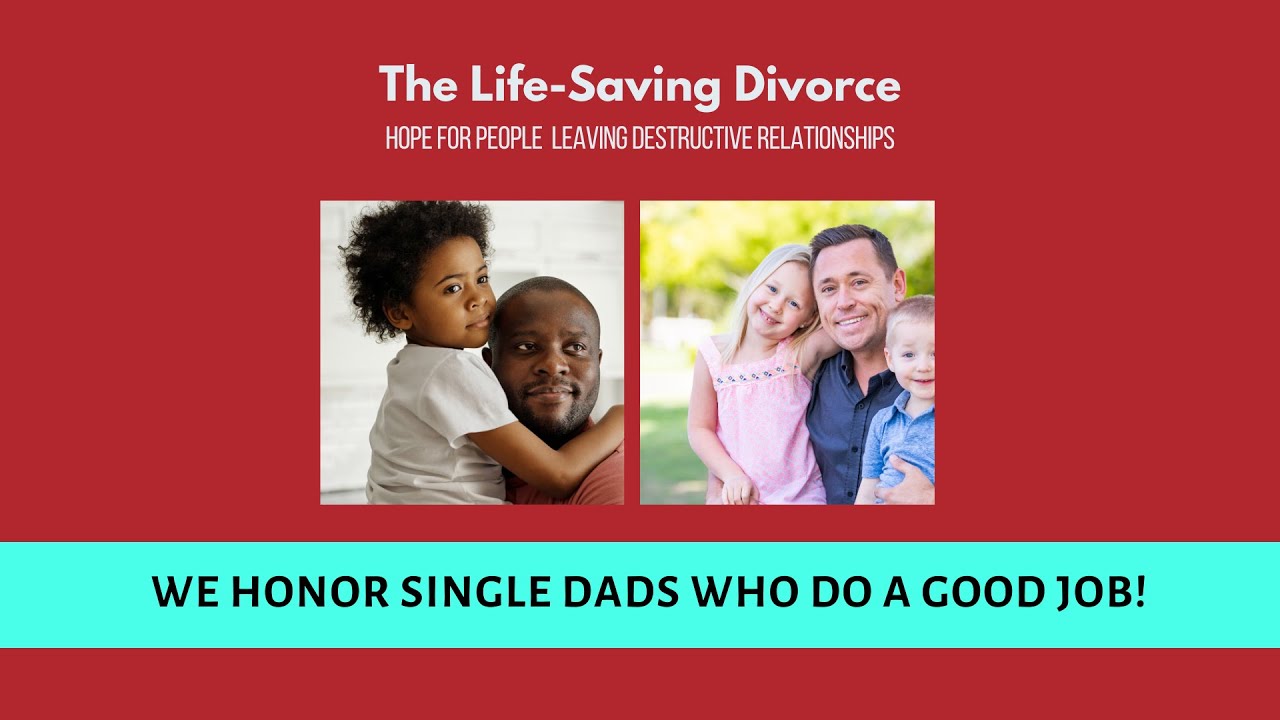 The Life-Saving Divorce

HOPE FOR PEOPLE LEAVING DESTRUCTIVE RELATIONSHIPS

WE HONOR SINGLE DADS WHO DO A GOOD JOB!